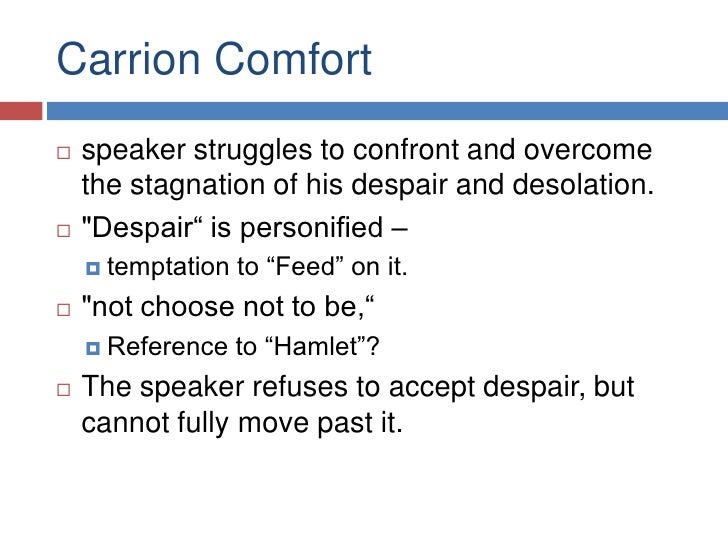 Carrion Comfort

speaker struggles to confront and overcome the stagnation of his despair and desolation.

"Despair“ is personified –

temptation to “Feed” on it.

"not choose not to be,“

Reference to “Hamlet”?

The speaker refuses to accept despair, but cannot fully move past it.